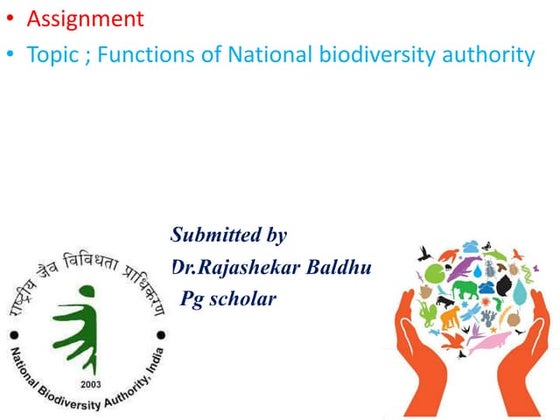 • Assignment
• Topic ; Functions of National biodiversity authority

Submitted by
Dr.Rajashekar Baldhu
Pg scholar

राष्ट्रीय जैव विविधता प्राधिकरण
2003
National Biodiversity Authority, India